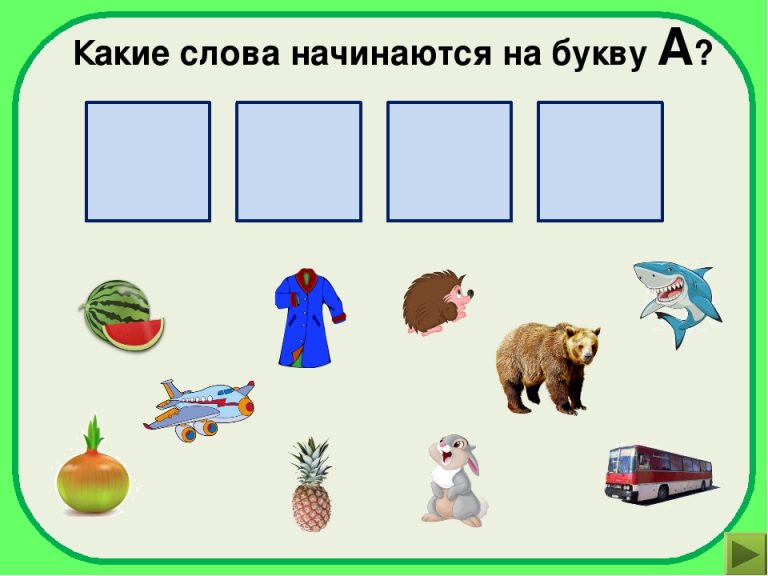 Какие слова начинаются на букву А?